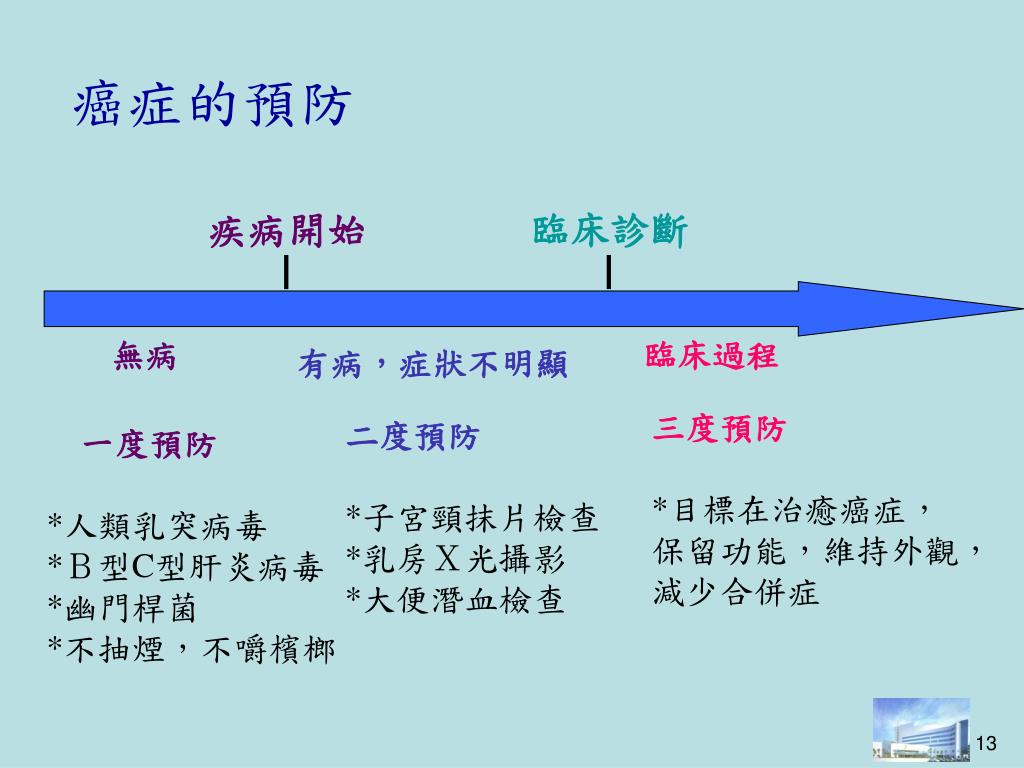 癌症的預防

疾病開始

臨床診斷

無病

有病，症狀不明顯

臨床過程

一度預防

*人類乳突病毒
*B型C型肝炎病毒
*幽門桿菌
*不抽煙，不嚼檳榔

二度預防

*子宮頸抹片檢查
*乳房X光攝影
*大便潛血檢查

三度預防

*目標在治癒癌症，保留功能，維持外觀，減少合併症

13